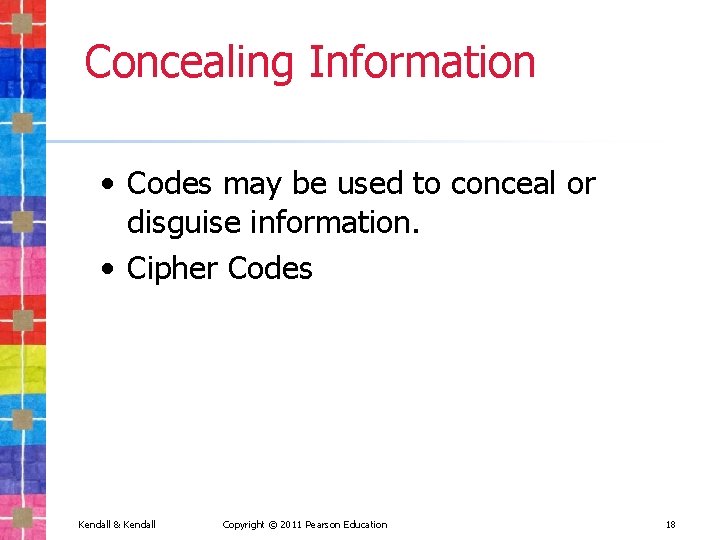 Concealing Information

• Codes may be used to conceal or disguise information.
• Cipher Codes

Kendall & Kendall Copyright © 2011 Pearson Education 18